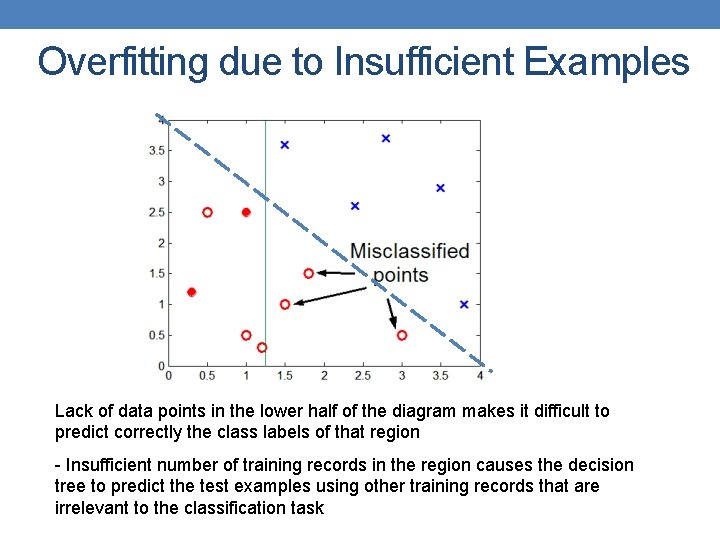 Overfitting due to Insufficient Examples

3.5
3
2.5
2
1.5
1
0.5
0
0 0.5 1 1.5 2 2.5 3 3.5 4

Misclassified points

Lack of data points in the lower half of the diagram makes it difficult to predict correctly the class labels of that region

- Insufficient number of training records in the region causes the decision tree to predict the test examples using other training records that are irrelevant to the classification task